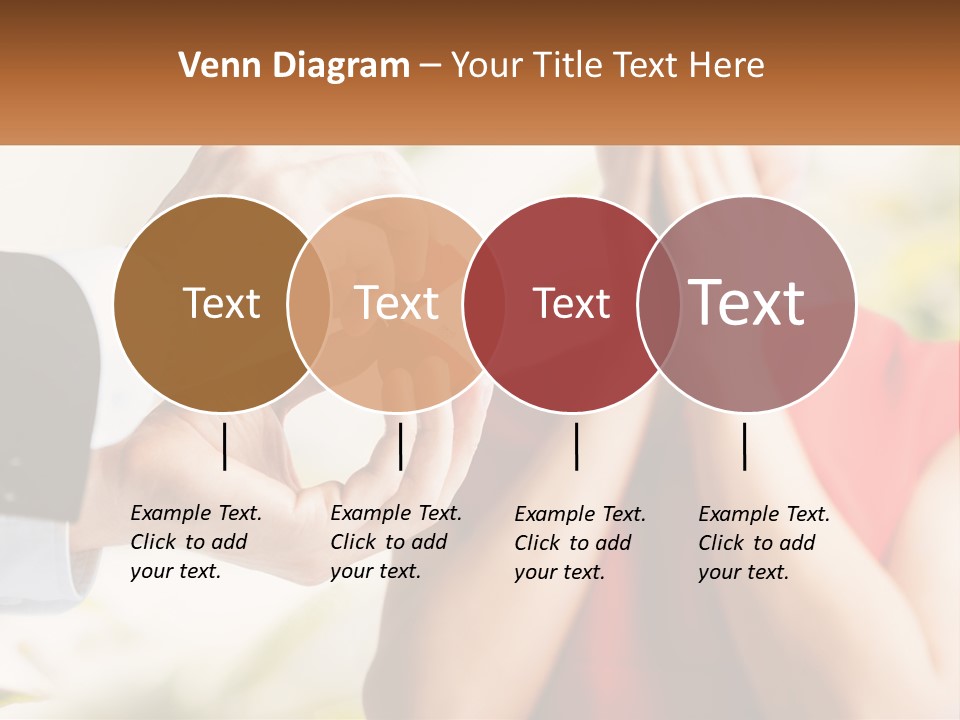 Venn Diagram – Your Title Text Here

Text

Text

Text

Text

Example Text. Click to add your text.

Example Text. Click to add your text.

Example Text. Click to add your text.

Example Text. Click to add your text.